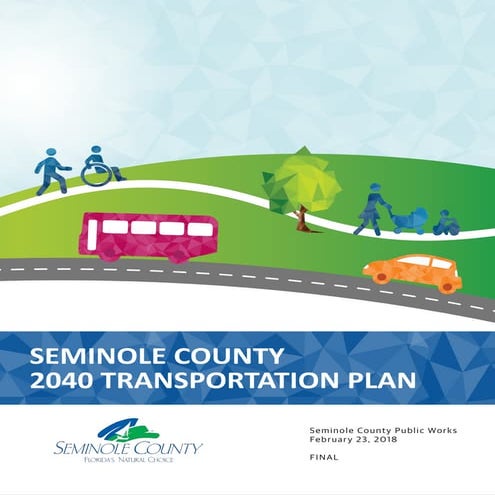 SEMINOLE COUNTY
2040 TRANSPORTATION PLAN

SEMINOLE COUNTY
FLORIDA'S NATURAL CHOICE

Seminole County Public Works
February 23, 2018

FINAL